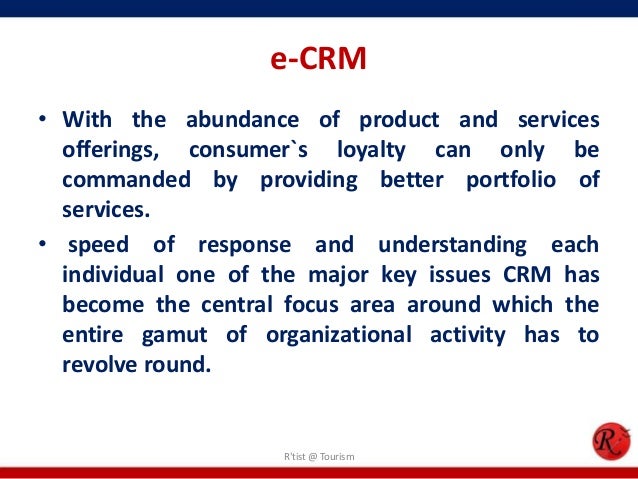 e-CRM

• With the abundance of product and services offerings, consumer`s loyalty can only be commanded by providing better portfolio of services.

• speed of response and understanding each individual one of the major key issues CRM has become the central focus area around which the entire gamut of organizational activity has to revolve round.

R'tist @ Tourism

R